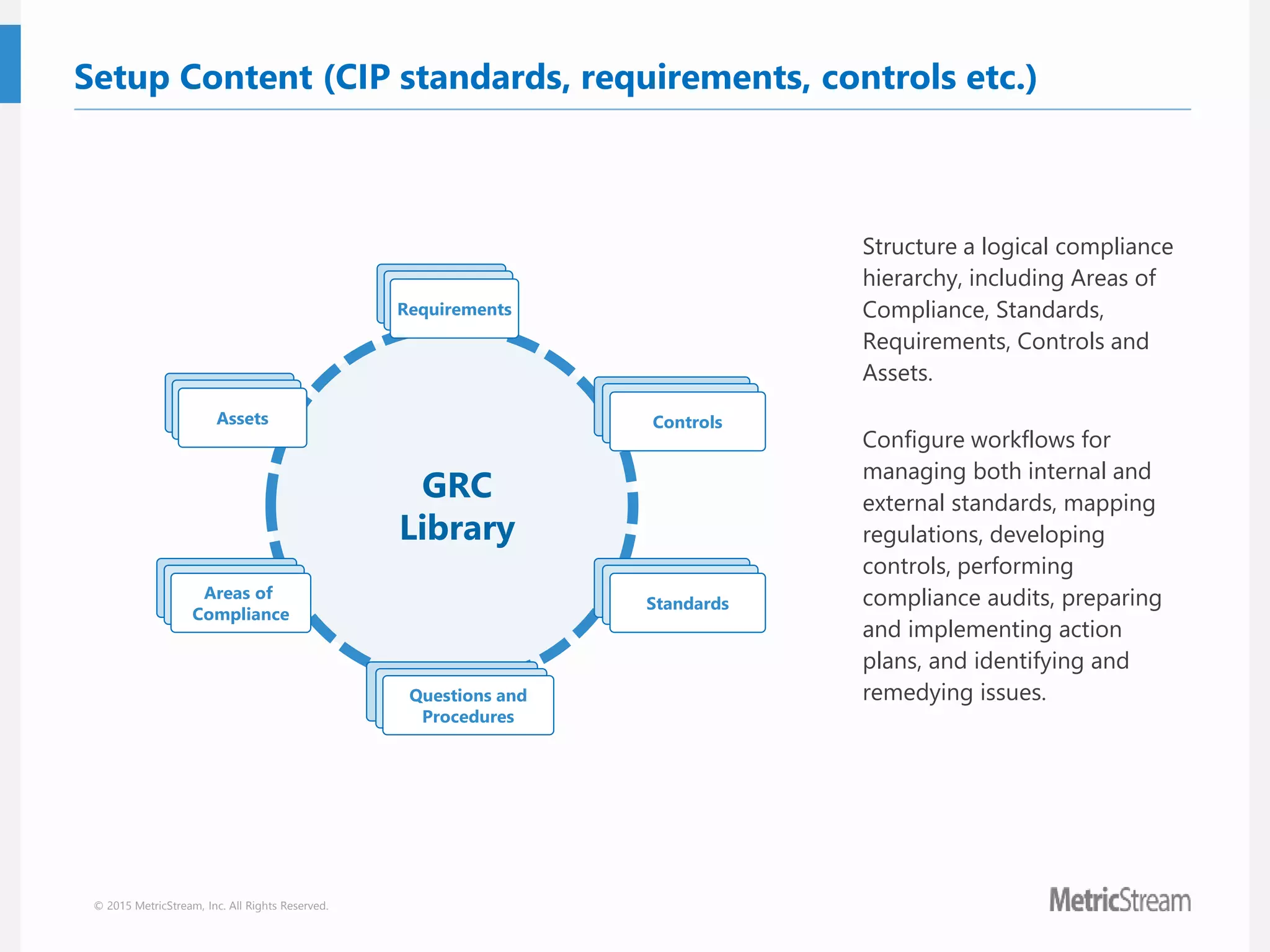 Setup Content (CIP standards, requirements, controls etc.)

Requirements

Assets

Controls

GRC Library

Areas of Compliance

Standards

Questions and Procedures

Structure a logical compliance hierarchy, including Areas of Compliance, Standards, Requirements, Controls and Assets.

Configure workflows for managing both internal and external standards, mapping regulations, developing controls, performing compliance audits, preparing and implementing action plans, and identifying and remedying issues.

© 2015 MetricStream, Inc. All Rights Reserved.

MetricStream